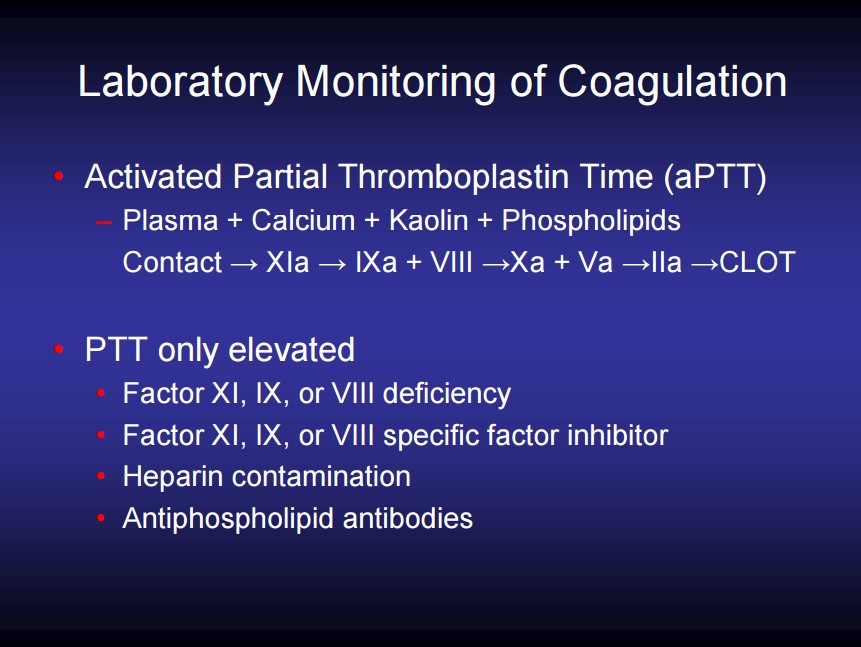 Laboratory Monitoring of Coagulation

• Activated Partial Thromboplastin Time (aPTT)
– Plasma + Calcium + Kaolin + Phospholipids
Contact → XIa → IXa + VIII →Xa + Va →IIa →CLOT

• PTT only elevated
• Factor XI, IX, or VIII deficiency
• Factor XI, IX, or VIII specific factor inhibitor
• Heparin contamination
• Antiphospholipid antibodies